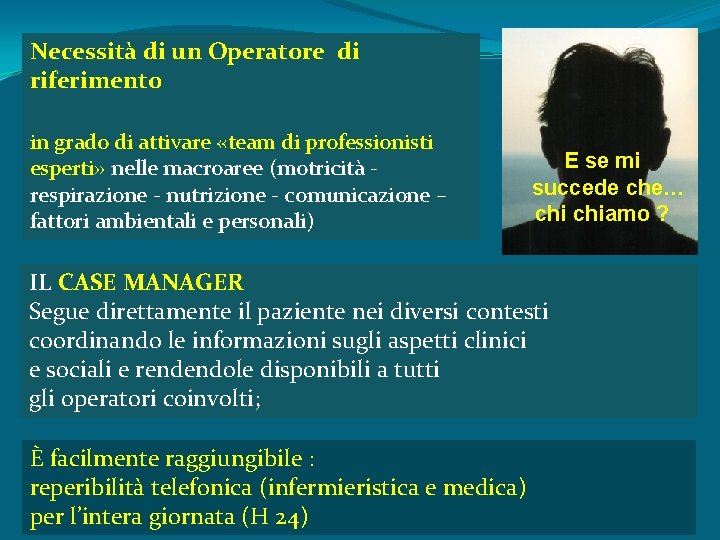 Necessità di un Operatore di riferimento

in grado di attivare «team di professionisti esperti» nelle macroaree (motricità - respirazione - nutrizione - comunicazione – fattori ambientali e personali)

E se mi succede che… chi chiamo ?

IL CASE MANAGER
Segue direttamente il paziente nei diversi contesti coordinando le informazioni sugli aspetti clinici e sociali e rendendole disponibili a tutti gli operatori coinvolti;

È facilmente raggiungibile :
reperibilità telefonica (infermieristica e medica) per l'intera giornata (H 24)